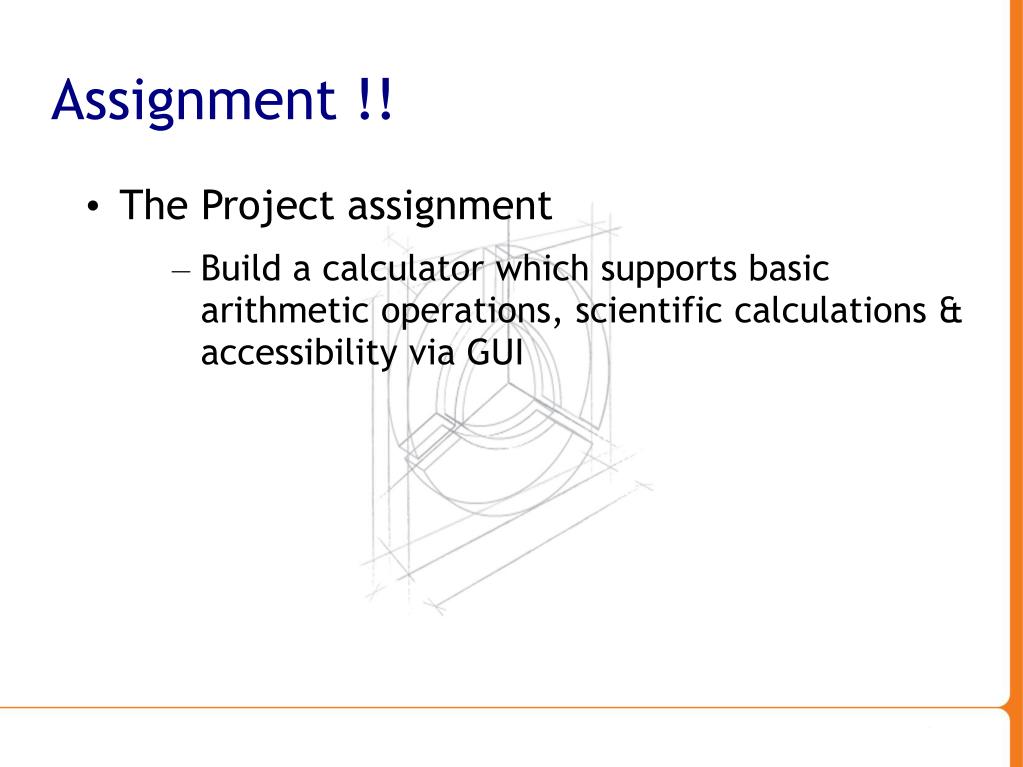 Assignment !!

• The Project assignment

– Build a calculator which supports basic arithmetic operations, scientific calculations & accessibility via GUI